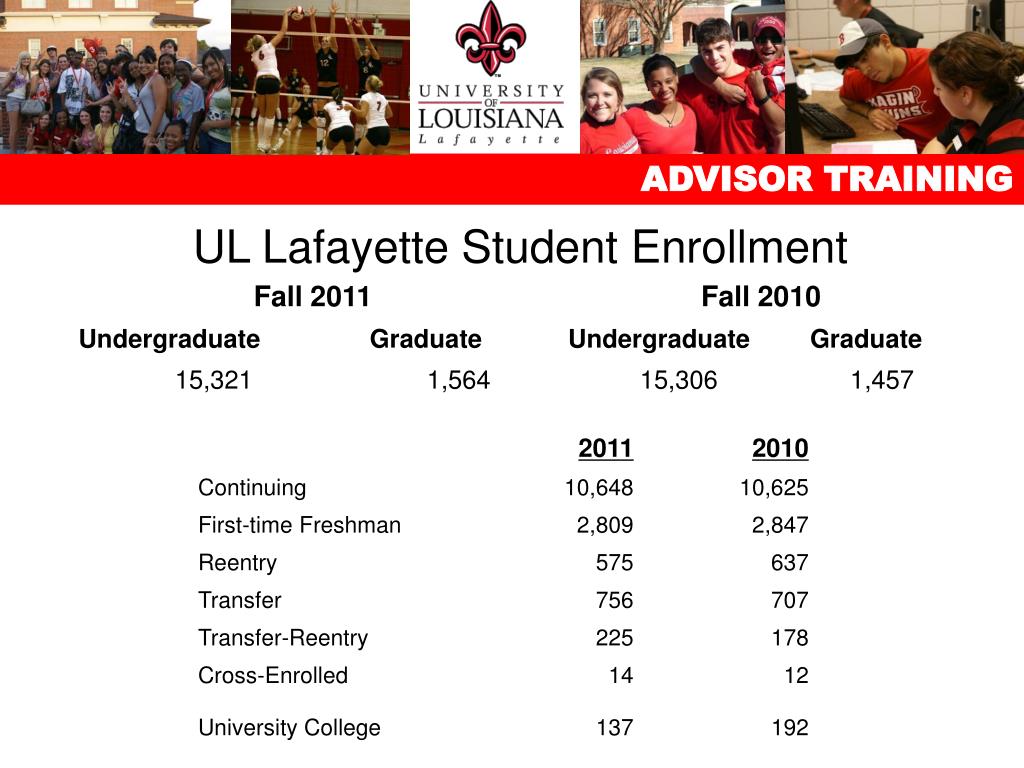 UNIVERSITY OF LOUISIANA Lafayette

ADVISOR TRAINING

UL Lafayette Student Enrollment

| Fall 2011 | | Fall 2010 | |
|---|---|---|---|
| Undergraduate | Graduate | Undergraduate | Graduate |
| 15,321 | 1,564 | 15,306 | 1,457 |

| | 2011 | 2010 |
|---|---|---|
| Continuing | 10,648 | 10,625 |
| First-time Freshman | 2,809 | 2,847 |
| Reentry | 575 | 637 |
| Transfer | 756 | 707 |
| Transfer-Reentry | 225 | 178 |
| Cross-Enrolled | 14 | 12 |
| University College | 137 | 192 |